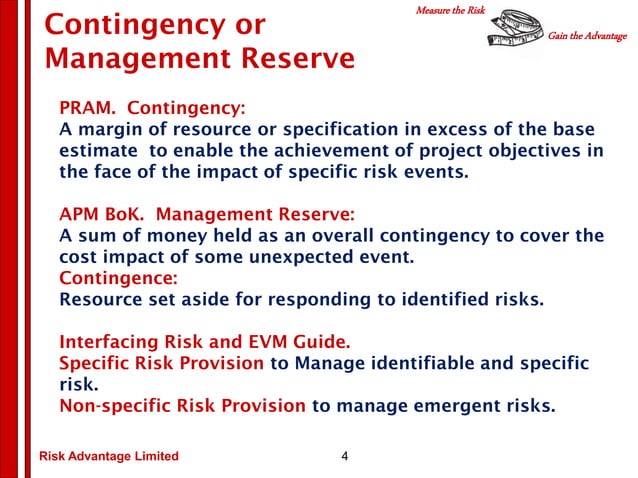 Contingency or Management Reserve

Measure the Risk

Gain the Advantage

PRAM. Contingency:
A margin of resource or specification in excess of the base estimate to enable the achievement of project objectives in the face of the impact of specific risk events.

APM BoK. Management Reserve:
A sum of money held as an overall contingency to cover the cost impact of some unexpected event.
Contingence:
Resource set aside for responding to identified risks.

Interfacing Risk and EVM Guide.
Specific Risk Provision to Manage identifiable and specific risk.
Non-specific Risk Provision to manage emergent risks.

Risk Advantage Limited

4